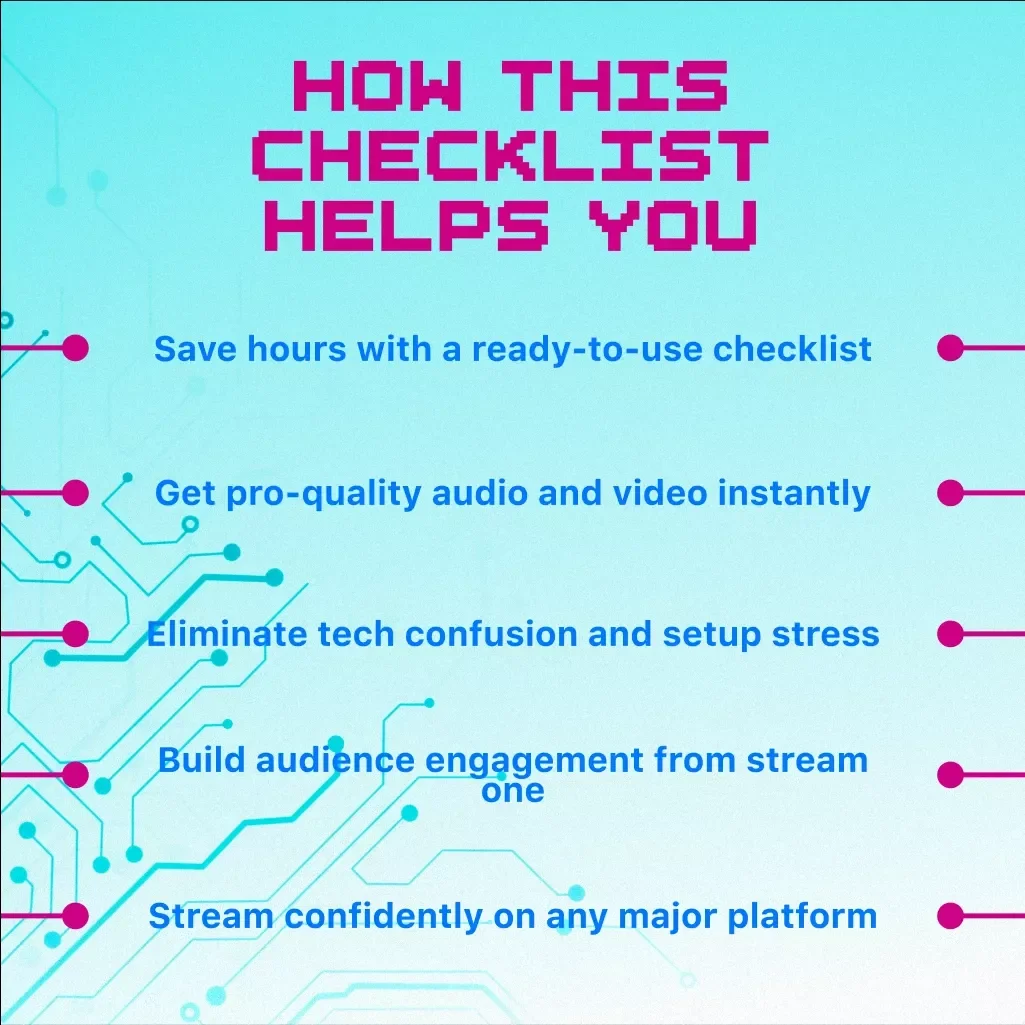 HOW THIS CHECKLIST HELPS YOU

Save hours with a ready-to-use checklist

Get pro-quality audio and video instantly

Eliminate tech confusion and setup stress

Build audience engagement from stream one

Stream confidently on any major platform